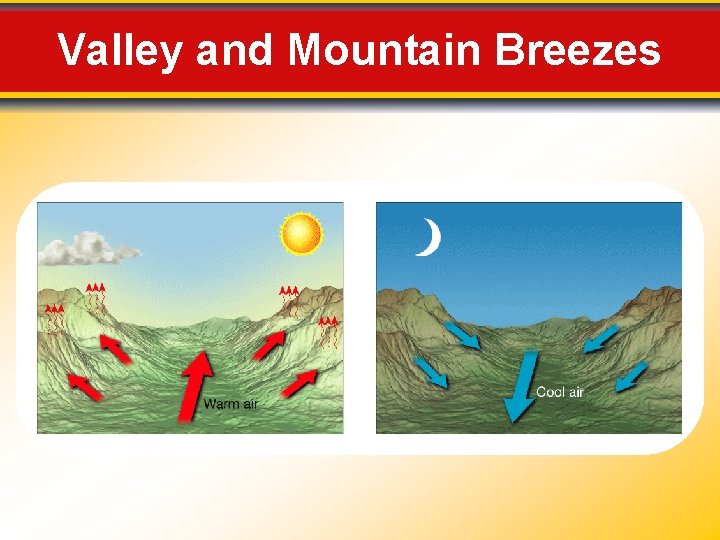 Valley and Mountain Breezes

Warm air

Cool air